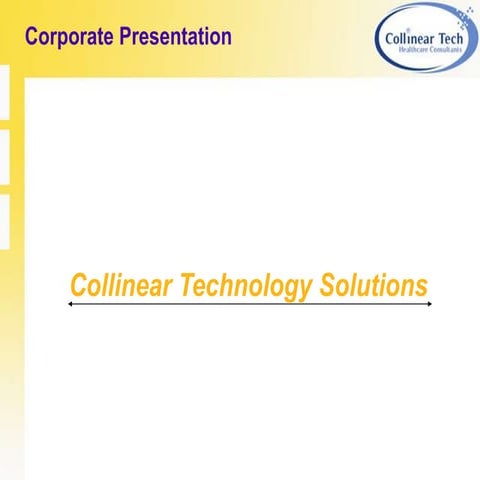 Corporate Presentation

Collinear Tech
Healthcare Consultants

Collinear Technology Solutions